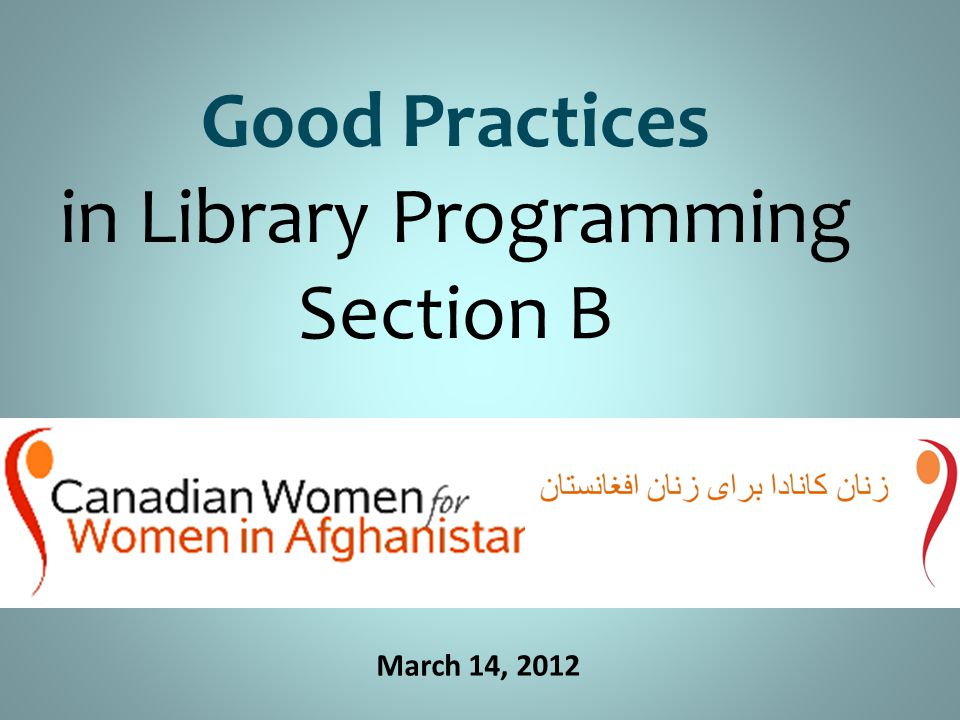 Good Practices
in Library Programming
Section B

Canadian Women for
Women in Afghanistar

زنان کانادا برای زنان افغانستان

March 14, 2012